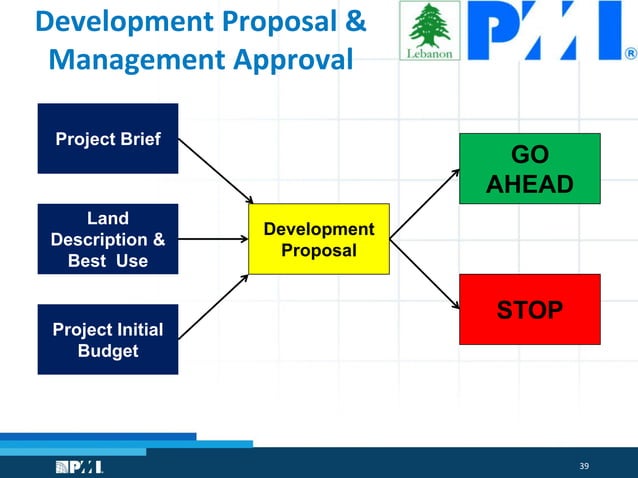 Development Proposal & Management Approval

Lebanon

PMI®

Project Brief

Land Description & Best Use

Project Initial Budget

Development Proposal

GO AHEAD

STOP

PMI

39